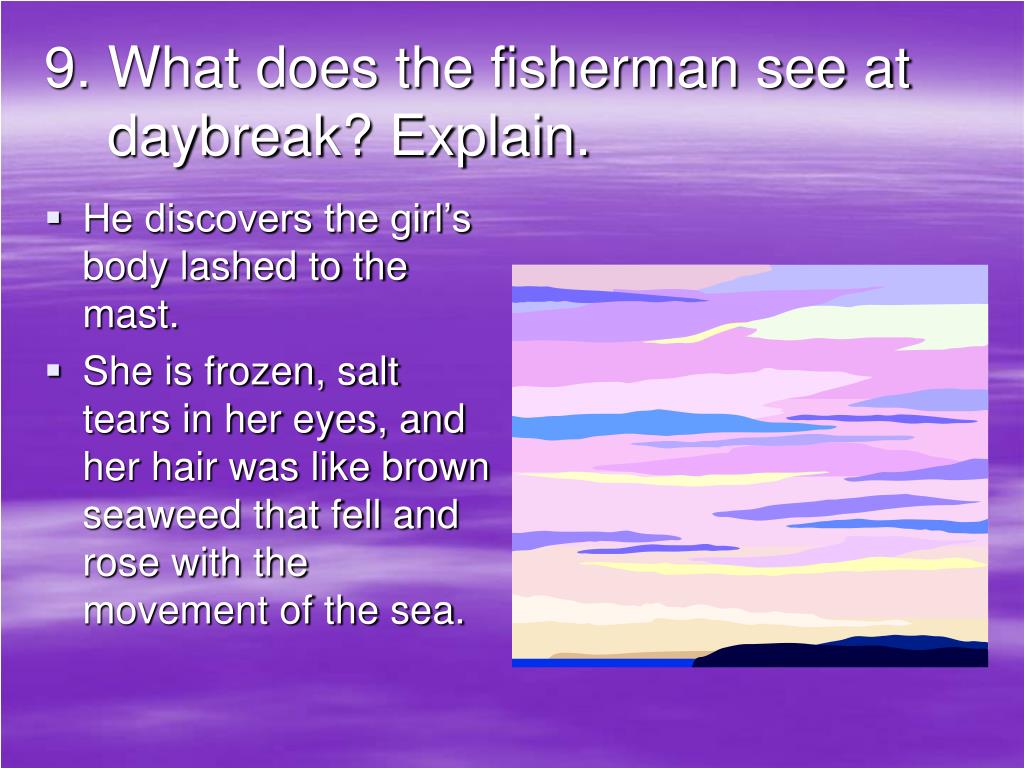 9. What does the fisherman see at daybreak? Explain.

▪ He discovers the girl’s body lashed to the mast.
▪ She is frozen, salt tears in her eyes, and her hair was like brown seaweed that fell and rose with the movement of the sea.